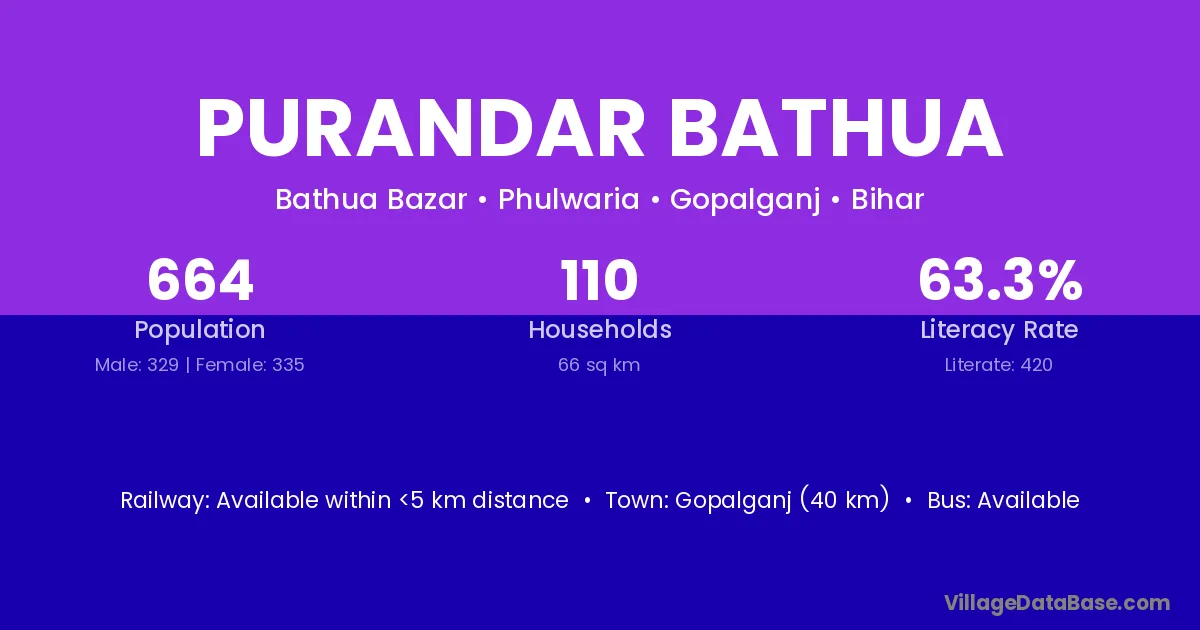 PURANDAR BATHUA

Bathua Bazar • Phulwaria • Gopalganj • Bihar

664
Population
Male: 329 | Female: 335

110
Households
66 sq km

63.3%
Literacy Rate
Literate: 420

Railway: Available within <5 km distance • Town: Gopalganj (40 km) • Bus: Available

VillageDataBase.com